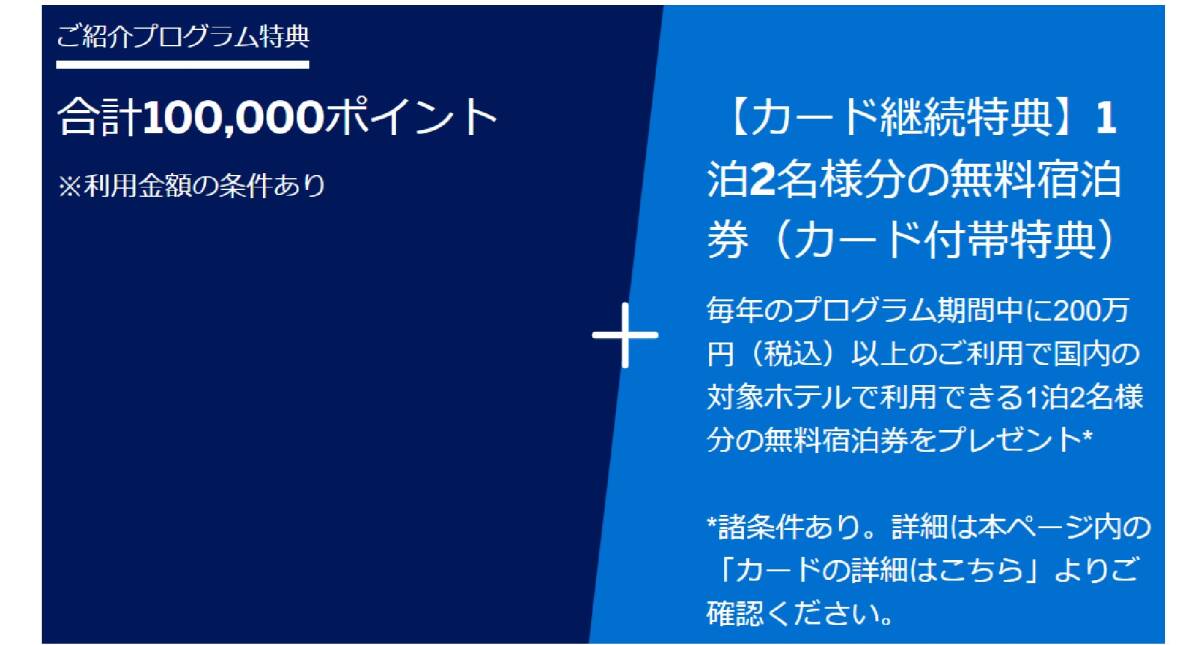 ご紹介プログラム特典

合計100,000ポイント

※利用金額の条件あり

+

【カード継続特典】1泊2名様分の無料宿泊券（カード付帯特典）

毎年のプログラム期間中に200万円（税込）以上のご利用で国内の対象ホテルで利用できる1泊2名様分の無料宿泊券をプレゼント*

*諸条件あり。詳細は本ページ内の「カードの詳細はこちら」よりご確認ください。